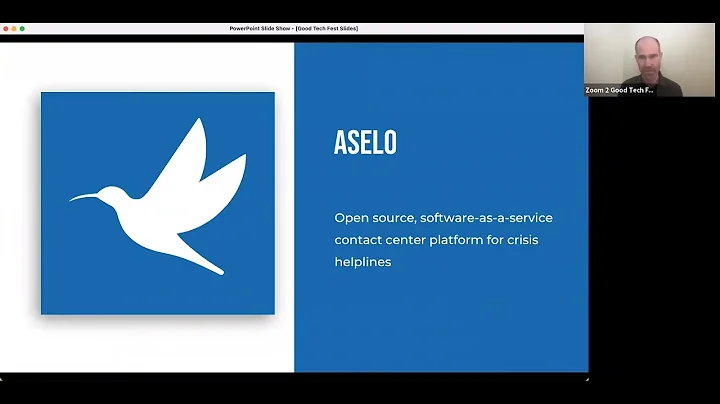 PowerPoint Slide Show - [Good Tech Fest Slides]

Zoom 2 Good Tech F...

ASELO

Open source, software-as-a-service contact center platform for crisis helplines